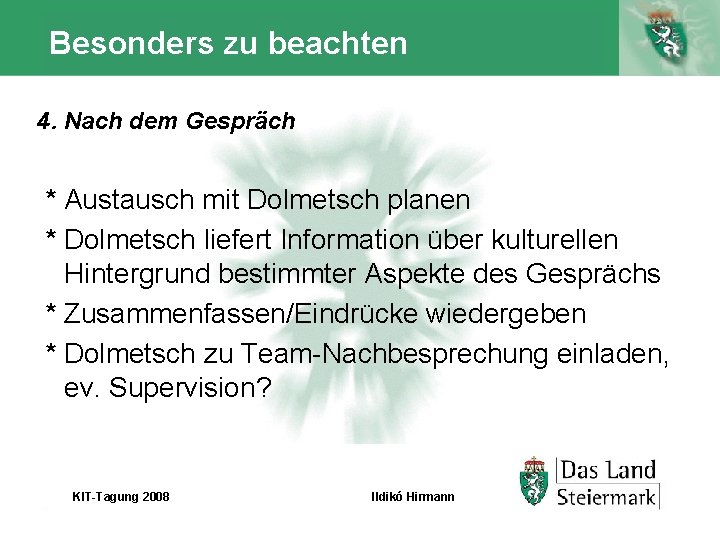 Besonders zu beachten

4. Nach dem Gespräch

* Austausch mit Dolmetsch planen
* Dolmetsch liefert Information über kulturellen Hintergrund bestimmter Aspekte des Gesprächs
* Zusammenfassen/Eindrücke wiedergeben
* Dolmetsch zu Team-Nachbesprechung einladen, ev. Supervision?

KIT-Tagung 2008

Ildikó Hirmann

Das Land Steiermark